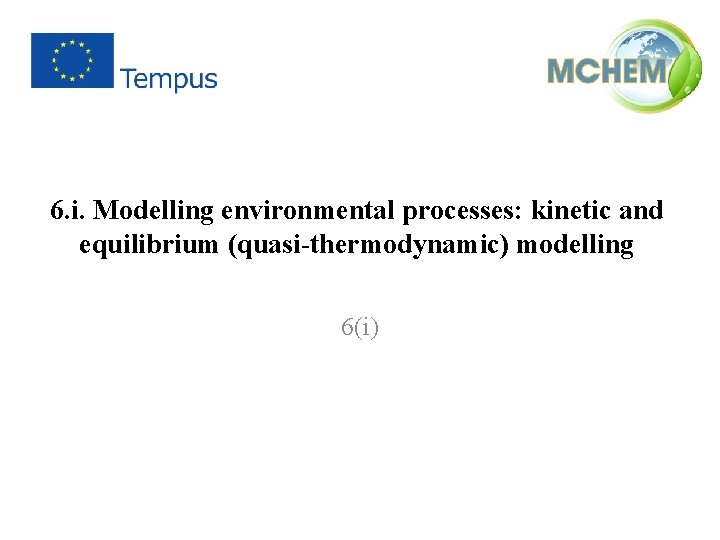 Tempus

MCHEM

6.i. Modelling environmental processes: kinetic and equilibrium (quasi-thermodynamic) modelling

6(i)